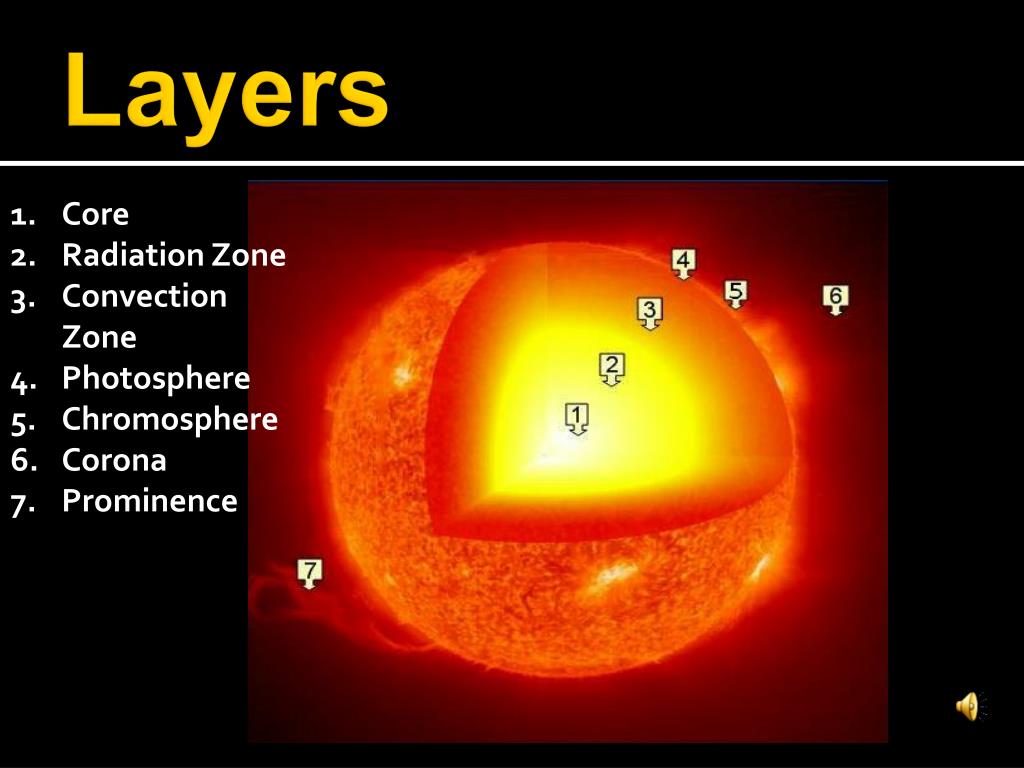 Layers

1. Core
2. Radiation Zone
3. Convection Zone
4. Photosphere
5. Chromosphere
6. Corona
7. Prominence

4
5
6
3
2
1
7